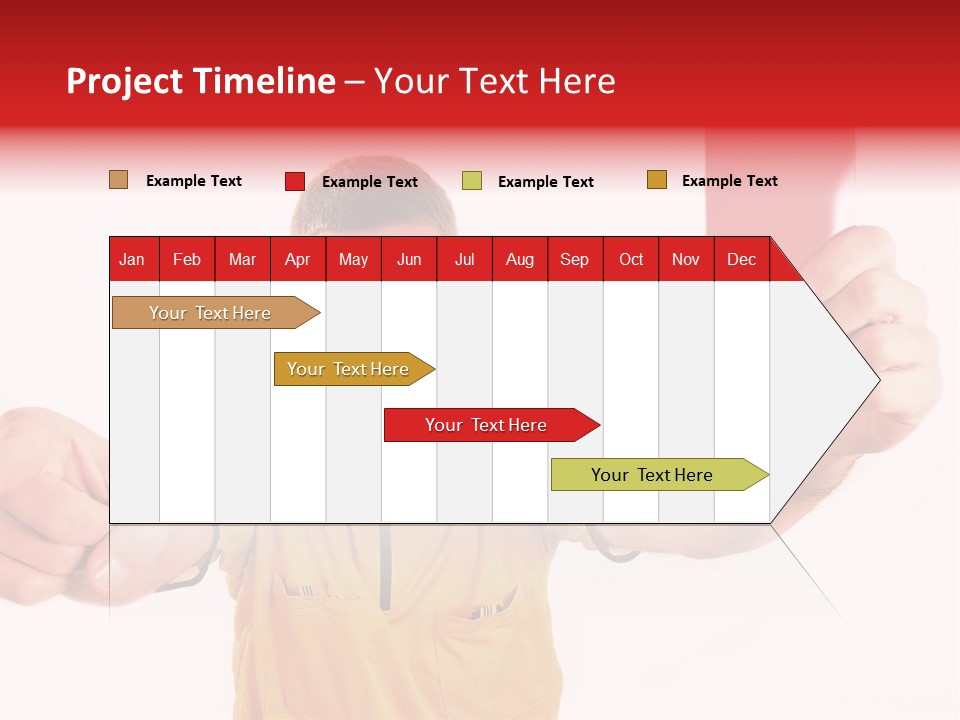 Project Timeline – Your Text Here

Example Text Example Text Example Text Example Text

| Jan | Feb | Mar | Apr | May | Jun | Jul | Aug | Sep | Oct | Nov | Dec |
|---|---|---|---|---|---|---|---|---|---|---|---|

Your Text Here

Your Text Here

Your Text Here

Your Text Here